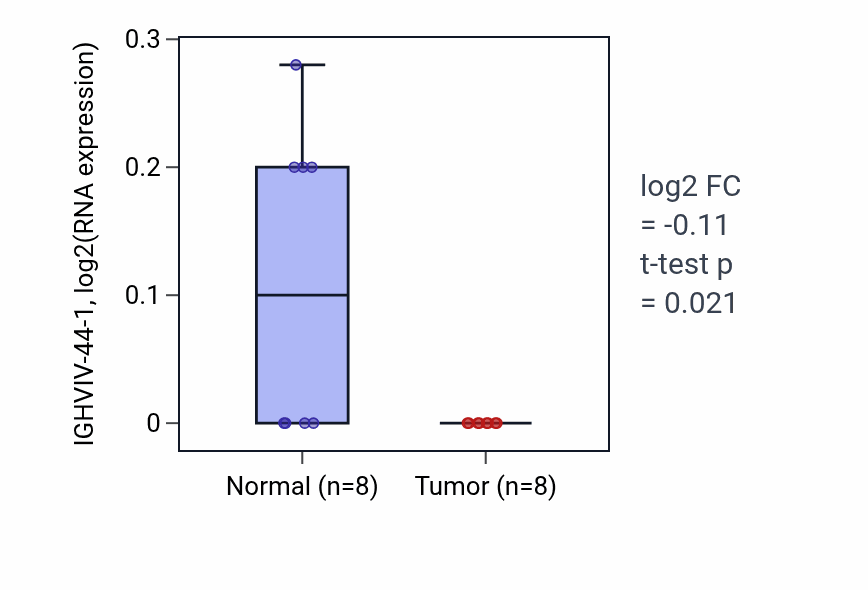 IGHVIV-44-1, log2(RNA expression)

0.3
0.2
0.1
0

Normal (n=8)
Tumor (n=8)

log2 FC
= -0.11
t-test p
= 0.021